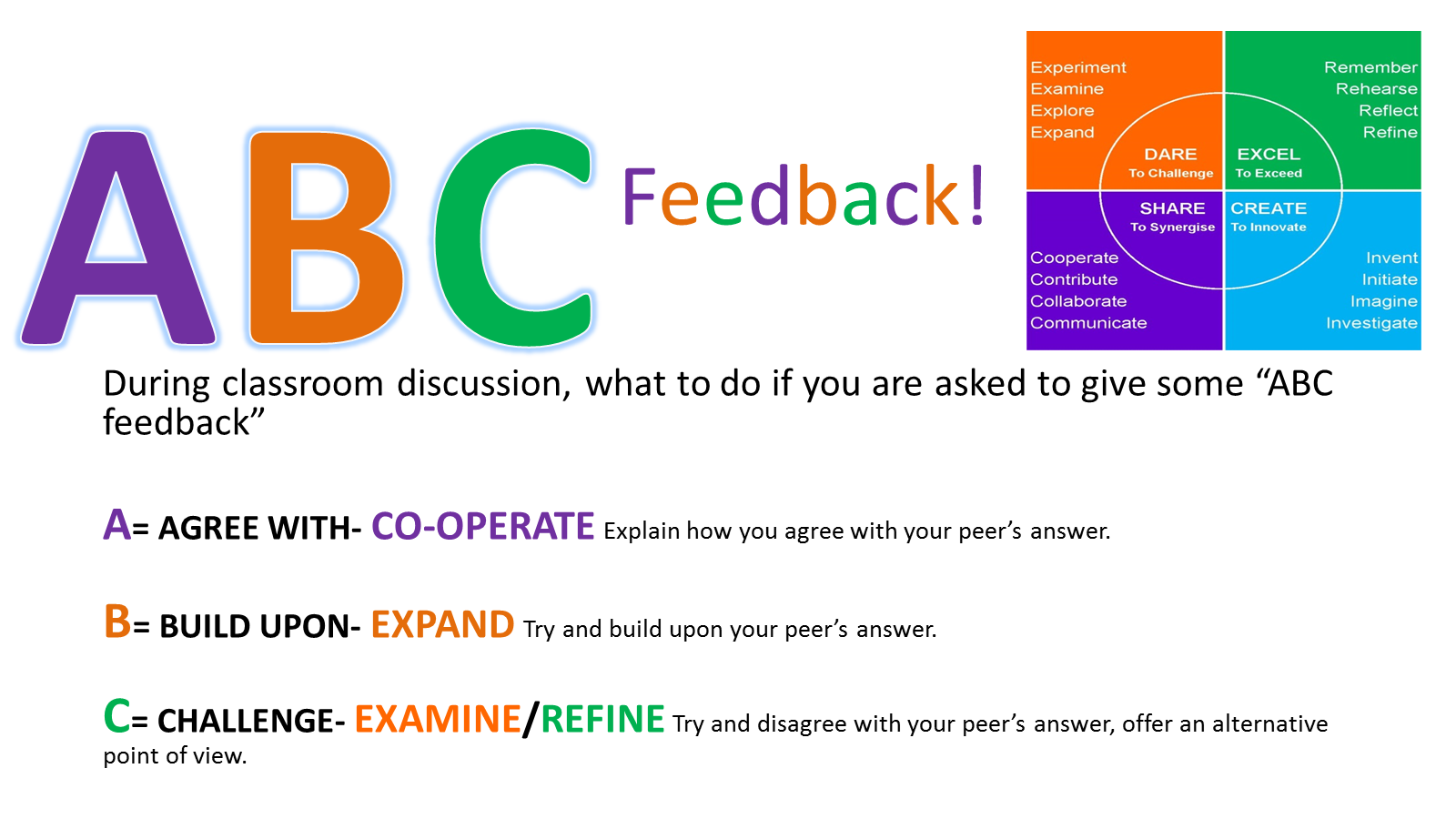 ABC Feedback!

Experiment
Examine
Explore
Expand

DARE
To Challenge

Remember
Rehearse
Reflect
Refine

EXCEL
To Exceed

SHARE
To Synergise

Cooperate
Contribute
Collaborate
Communicate

CREATE
To Innovate

Invent
Initiate
Imagine
Investigate

During classroom discussion, what to do if you are asked to give some “ABC feedback”

A= AGREE WITH- CO-OPERATE Explain how you agree with your peer’s answer.

B= BUILD UPON- EXPAND Try and build upon your peer’s answer.

C= CHALLENGE- EXAMINE/REFINE Try and disagree with your peer’s answer, offer an alternative point of view.